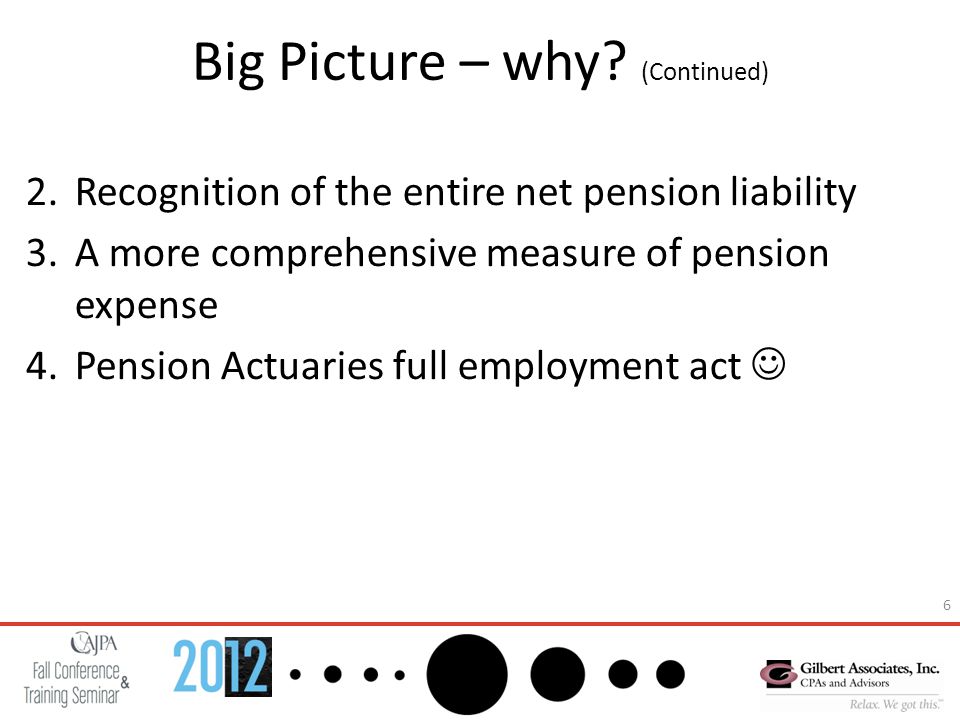 Big Picture – why? (Continued)

2. Recognition of the entire net pension liability
3. A more comprehensive measure of pension expense
4. Pension Actuaries full employment act ☺

6

CAJPA Fall Conference & Training Seminar

2012

Gilbert Associates, Inc.
CPAs and Advisors
Relax. We got this.™